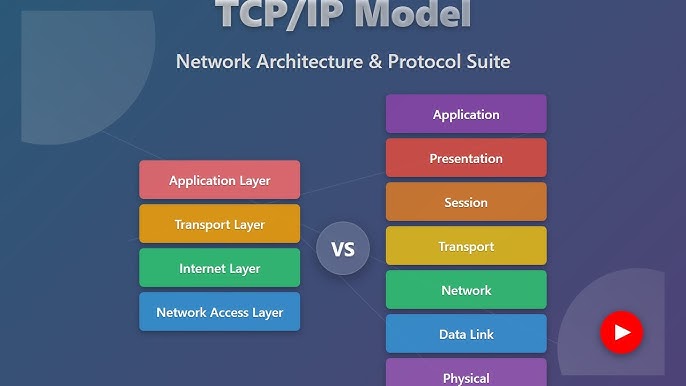 TCP/IP Model

Network Architecture & Protocol Suite

Application Layer
Transport Layer
Internet Layer
Network Access Layer

VS

Application
Presentation
Session
Transport
Network
Data Link
Physical